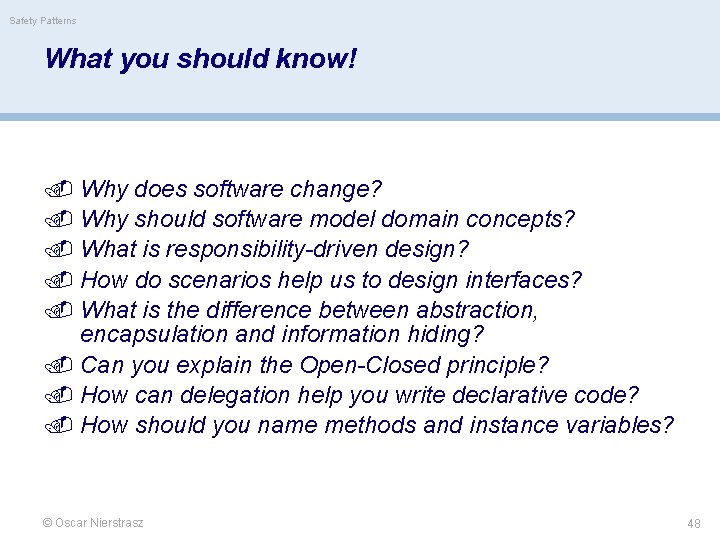 Safety Patterns

What you should know!

Why does software change?
Why should software model domain concepts?
What is responsibility-driven design?
How do scenarios help us to design interfaces?
What is the difference between abstraction, encapsulation and information hiding?
Can you explain the Open-Closed principle?
How can delegation help you write declarative code?
How should you name methods and instance variables?

© Oscar Nierstrasz

48